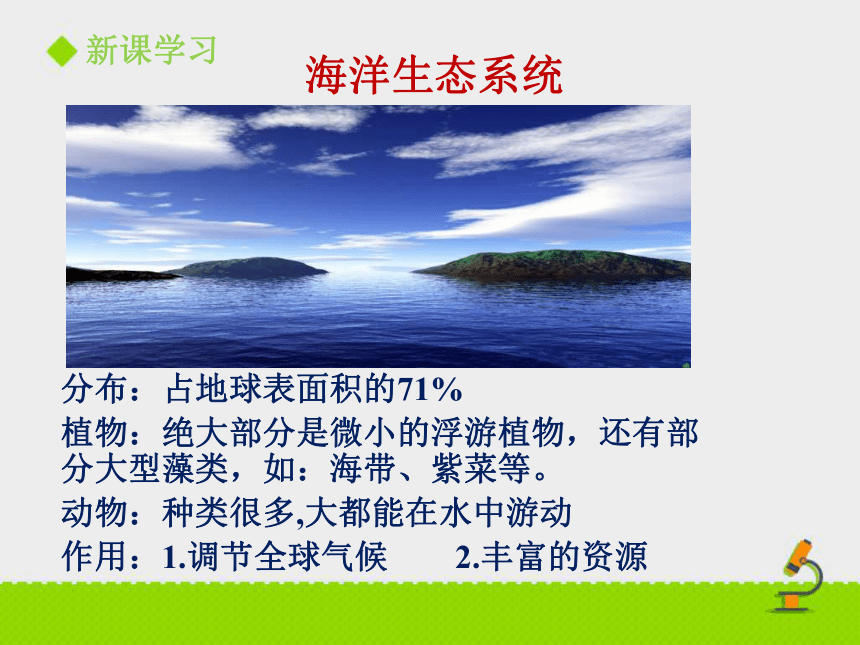 新课学习

海洋生态系统

分布：占地球表面积的71%

植物：绝大部分是微小的浮游植物，还有部分大型藻类，如：海带、紫菜等。

动物：种类很多,大都能在水中游动

作用：1.调节全球气候　　2.丰富的资源